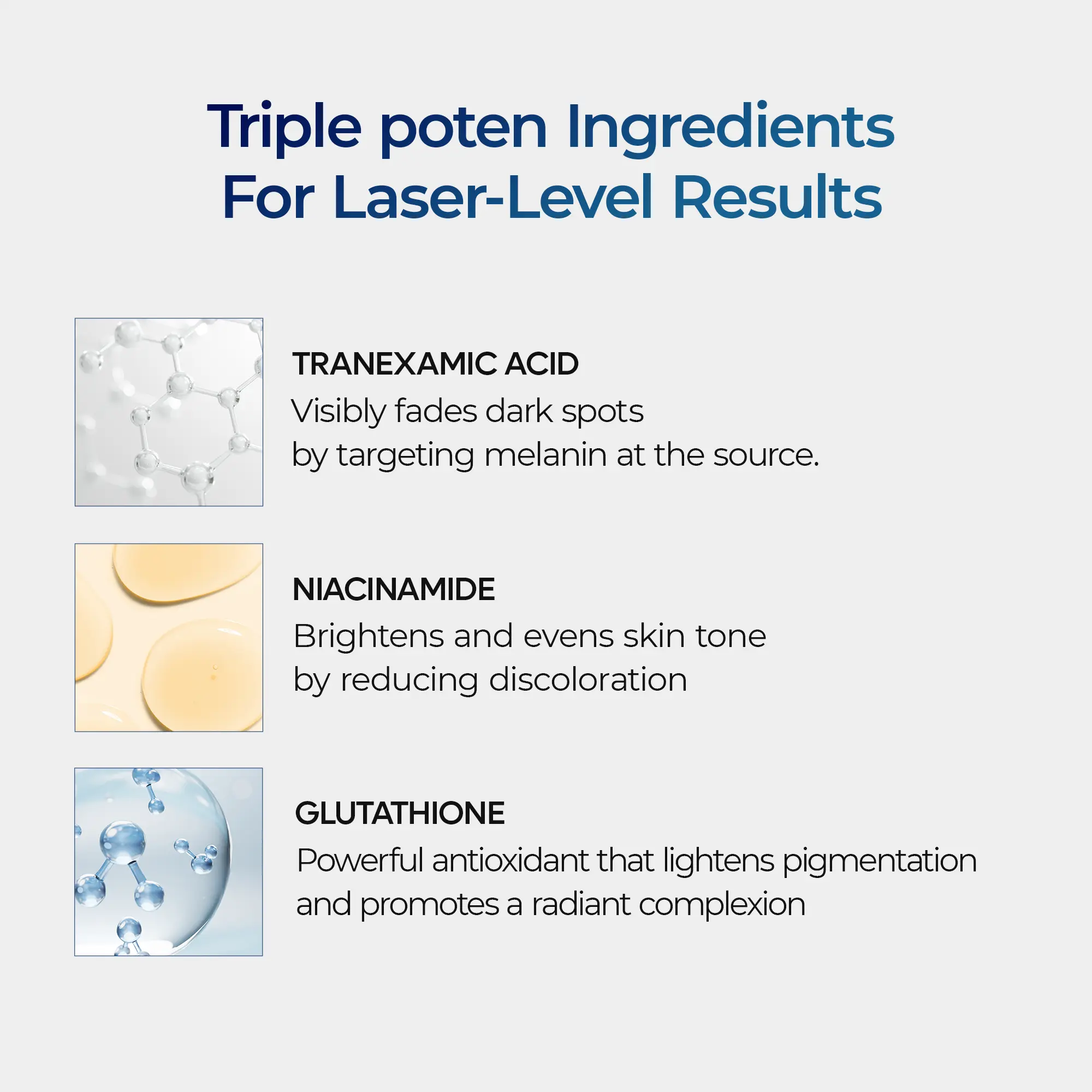 Triple poten Ingredients
For Laser-Level Results

TRANEXAMIC ACID
Visibly fades dark spots
by targeting melanin at the source.

NIACINAMIDE
Brightens and evens skin tone
by reducing discoloration

GLUTATHIONE
Powerful antioxidant that lightens pigmentation
and promotes a radiant complexion